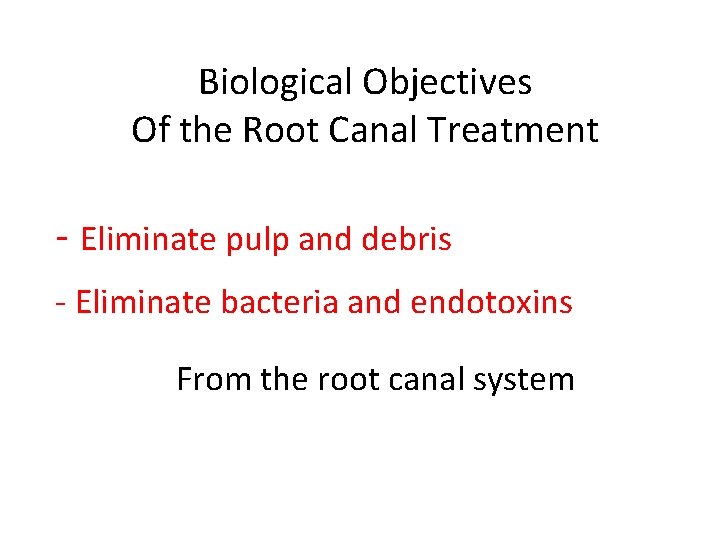 Biological Objectives
Of the Root Canal Treatment

- Eliminate pulp and debris

- Eliminate bacteria and endotoxins

From the root canal system